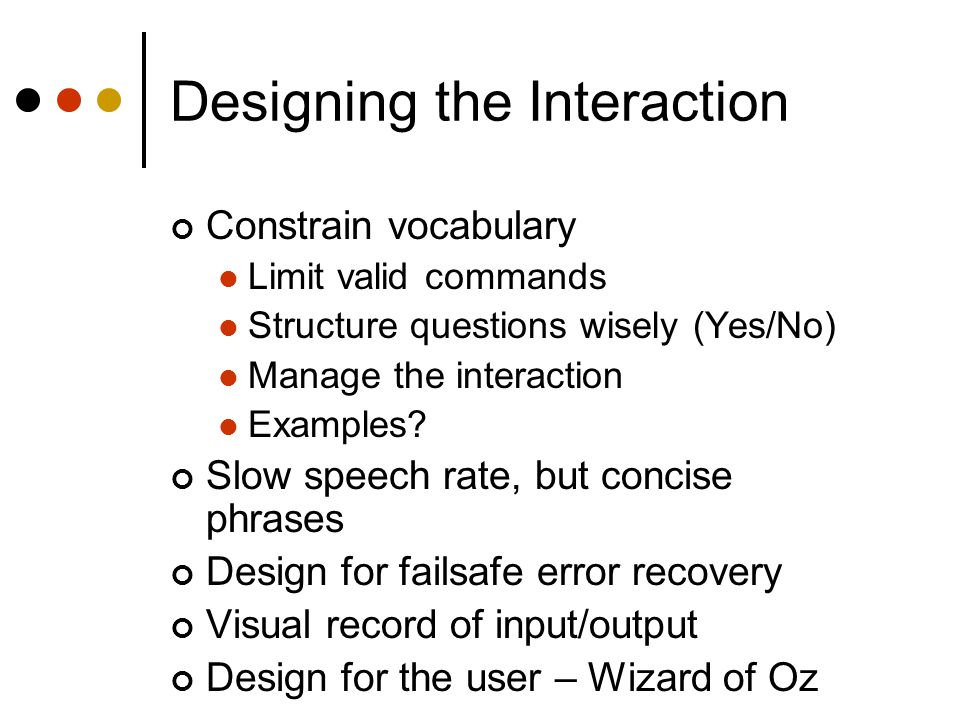 Designing the Interaction

- Constrain vocabulary
  - Limit valid commands
  - Structure questions wisely (Yes/No)
  - Manage the interaction
  - Examples?
- Slow speech rate, but concise phrases
- Design for failsafe error recovery
- Visual record of input/output
- Design for the user – Wizard of Oz